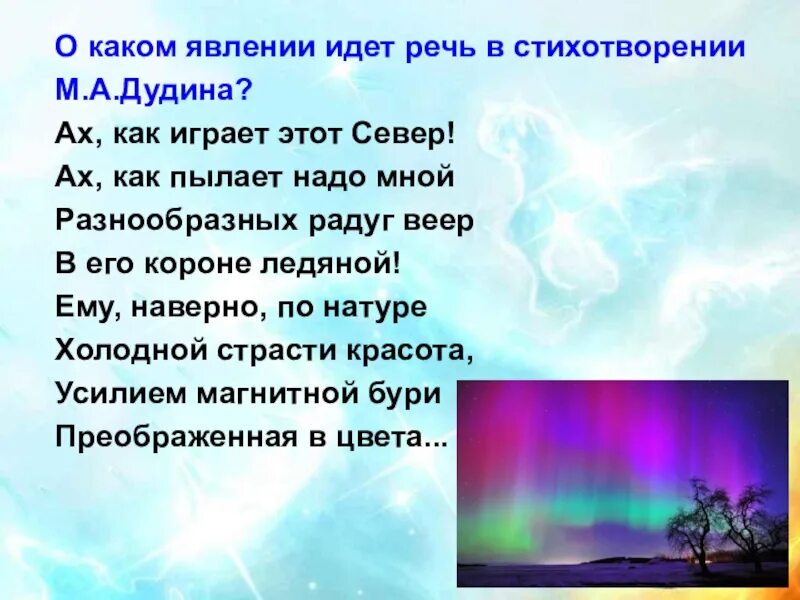 О каком явлении идет речь в стихотворении М.А.Дудина?

Ах, как играет этот Север!
Ах, как пылает надо мной
Разнообразных радуг веер
В его короне ледяной!
Ему, наверно, по натуре
Холодной страсти красота,
Усилием магнитной бури
Преображенная в цвета...